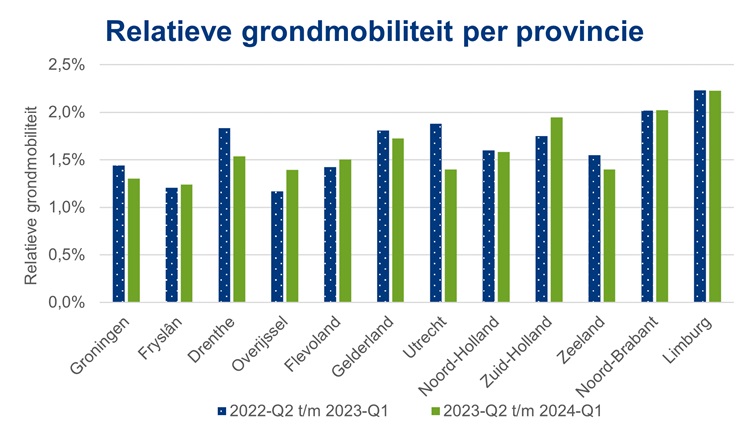 Relatieve grondmobiliteit per provincie

Relatieve grondmobiliteit

2,5%
2,0%
1,5%
1,0%
0,5%
0,0%

Groningen
Fryslân
Drenthe
Overijssel
Flevoland
Gelderland
Utrecht
Noord-Holland
Zuid-Holland
Zeeland
Noord-Brabant
Limburg

2022-Q2 t/m 2023-Q1
2023-Q2 t/m 2024-Q1